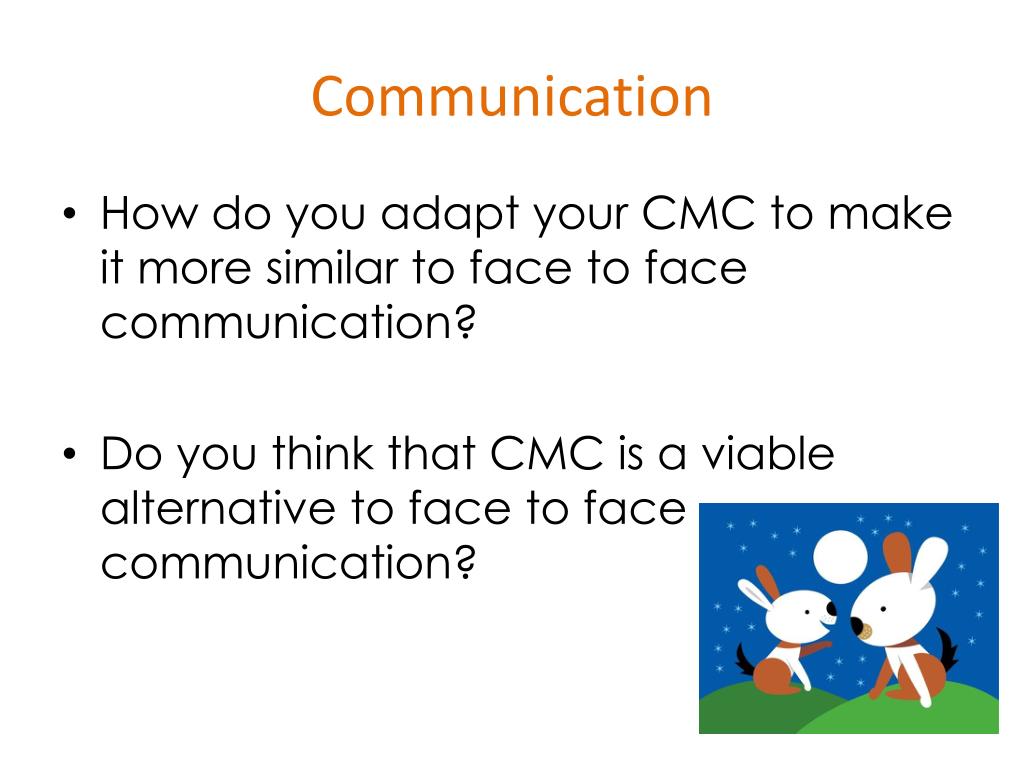 Communication

• How do you adapt your CMC to make it more similar to face to face communication?

• Do you think that CMC is a viable alternative to face to face communication?